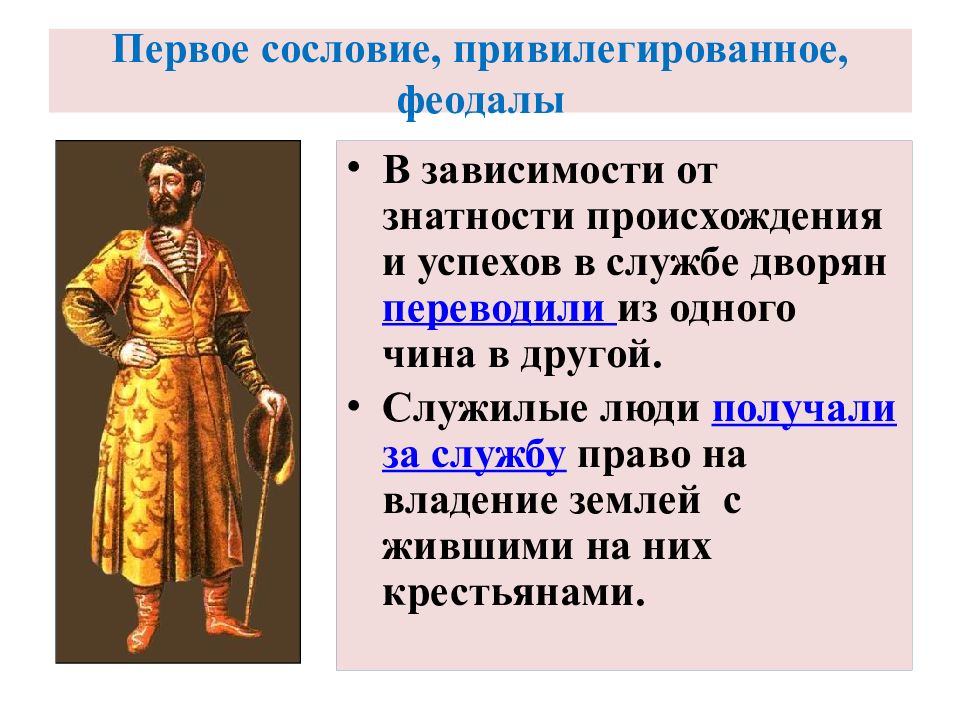 Первое сословие, привилегированное, феодалы

• В зависимости от знатности происхождения и успехов в службе дворян переводили из одного чина в другой.

• Служилые люди получали за службу право на владение землей с жившими на них крестьянами.